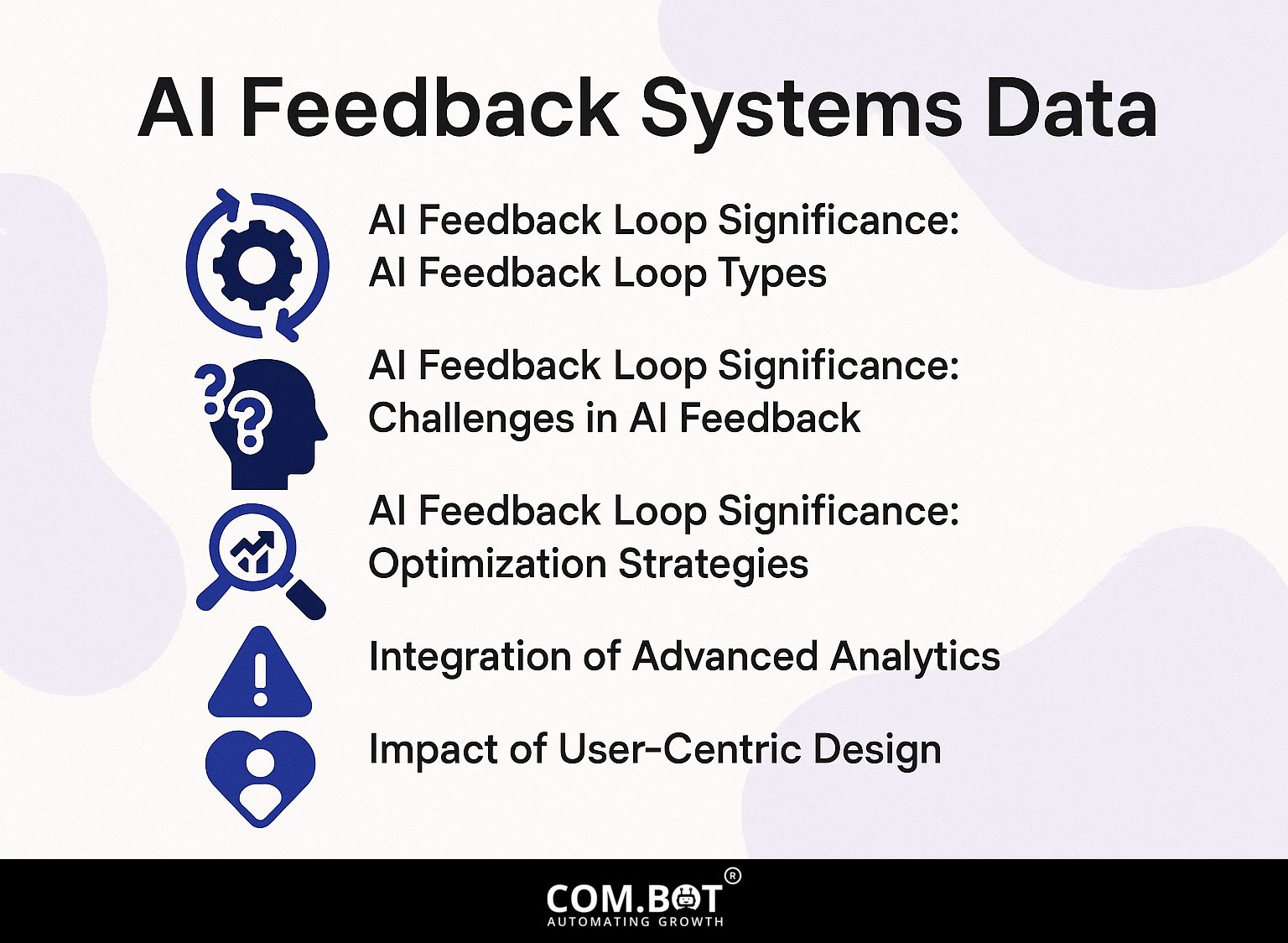 AI Feedback Systems Data

AI Feedback Loop Significance: AI Feedback Loop Types

AI Feedback Loop Significance: Challenges in AI Feedback

AI Feedback Loop Significance: Optimization Strategies

Integration of Advanced Analytics

Impact of User-Centric Design

COM.BOT®
AUTOMATING GROWTH